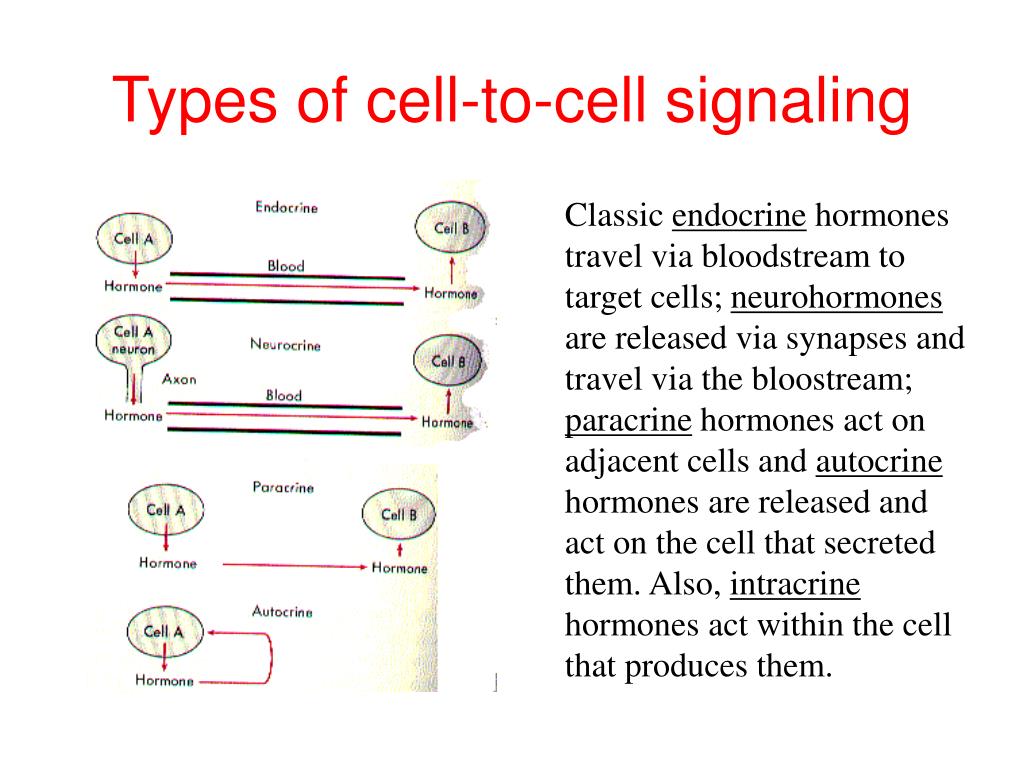 Types of cell-to-cell signaling

Endocrine

Cell A

Cell B

Blood

Hormone

Hormone

Cell A neuron

Neurocrine

Cell B

Axon

Blood

Hormone

Hormone

Paracrine

Cell A

Cell B

Hormone

Hormone

Autocrine

Cell A

Hormone

Classic endocrine hormones travel via bloodstream to target cells; neurohormones are released via synapses and travel via the bloostream; paracrine hormones act on adjacent cells and autocrine hormones are released and act on the cell that secreted them. Also, intracrine hormones act within the cell that produces them.